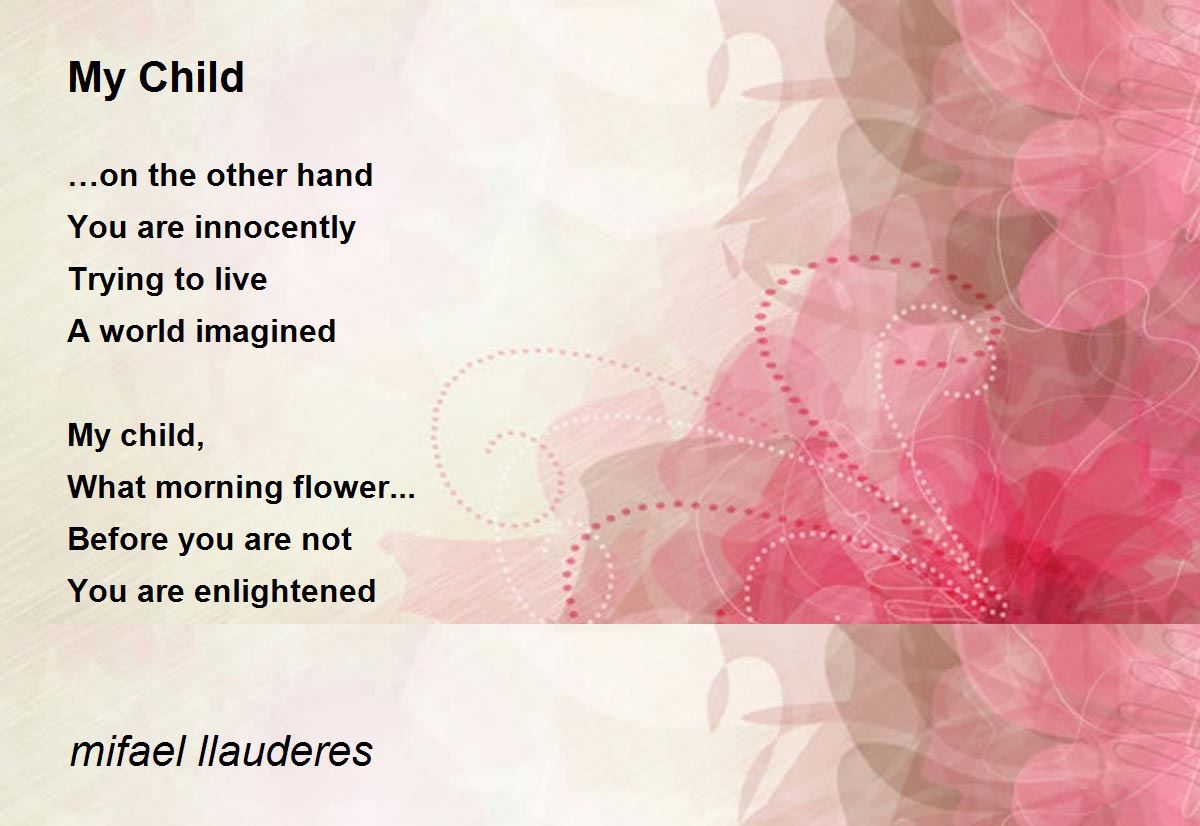 My Child

…on the other hand
You are innocently
Trying to live
A world imagined

My child,
What morning flower...
Before you are not
You are enlightened

mifael llauderes